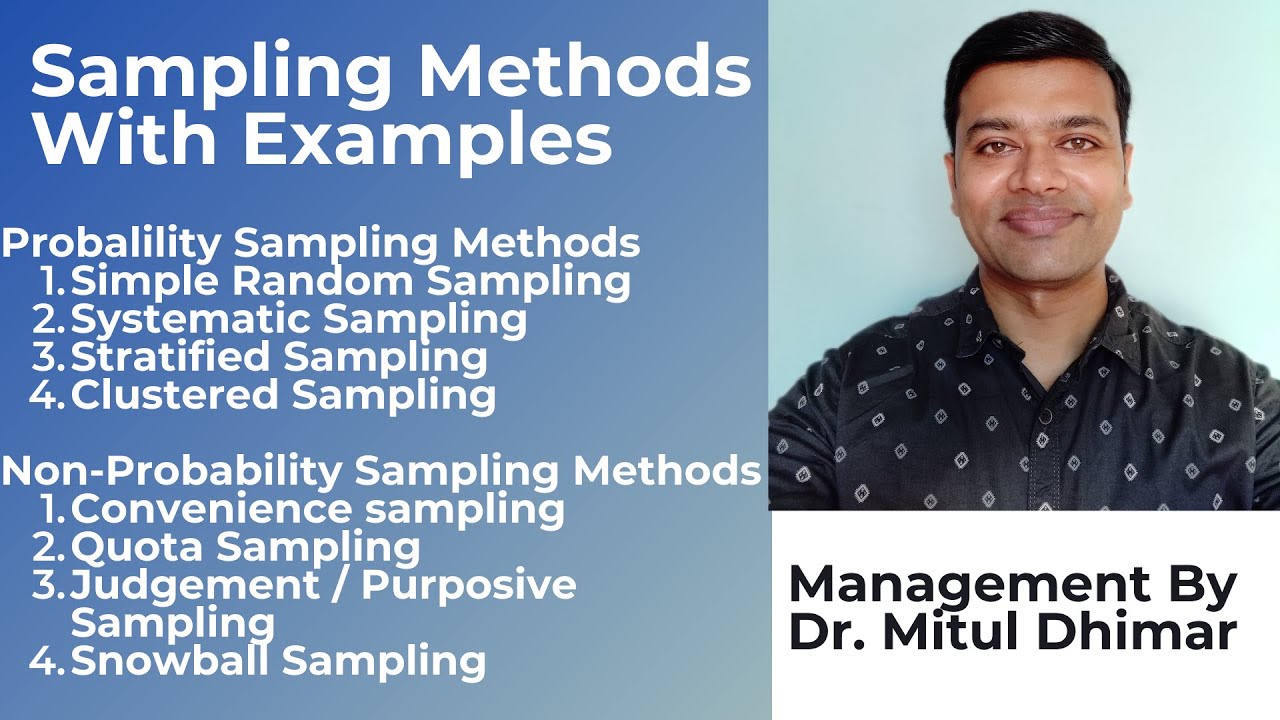 Sampling Methods With Examples

Probalility Sampling Methods
1. Simple Random Sampling
2. Systematic Sampling
3. Stratified Sampling
4. Clustered Sampling

Non-Probability Sampling Methods
1. Convenience sampling
2. Quota Sampling
3. Judgement / Purposive Sampling
4. Snowball Sampling

Management By Dr. Mitul Dhimar